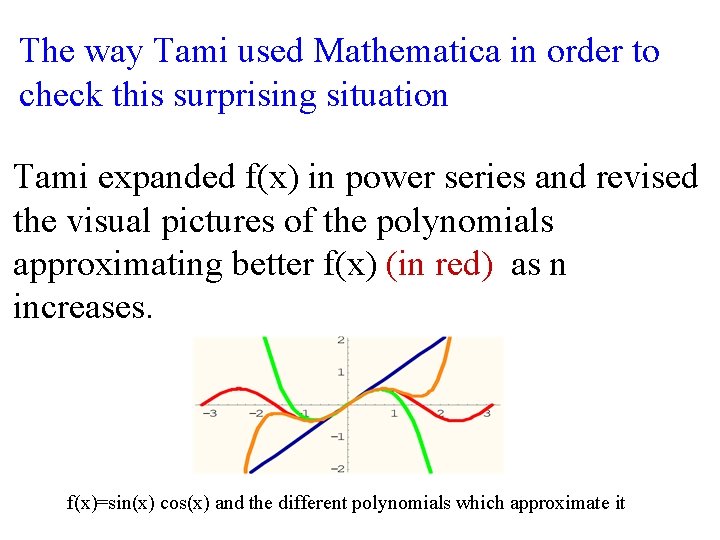 The way Tami used Mathematica in order to check this surprising situation

Tami expanded f(x) in power series and revised the visual pictures of the polynomials approximating better f(x) (in red) as n increases.

2
1
−3
−2
−1
1
2
3
−1
−2

f(x)=sin(x) cos(x) and the different polynomials which approximate it